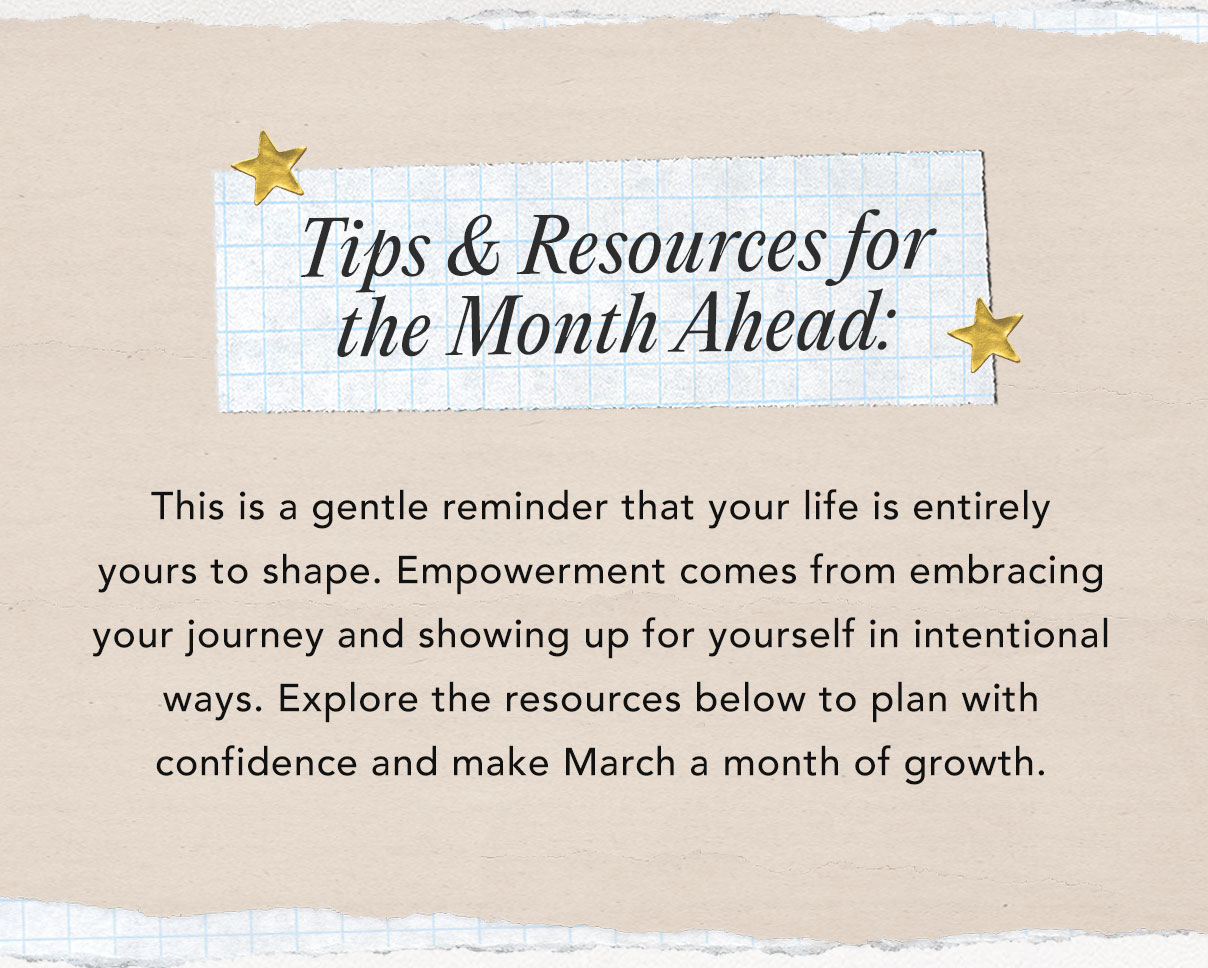 Tips & Resources for the Month Ahead:

This is a gentle reminder that your life is entirely yours to shape. Empowerment comes from embracing your journey and showing up for yourself in intentional ways. Explore the resources below to plan with confidence and make March a month of growth.